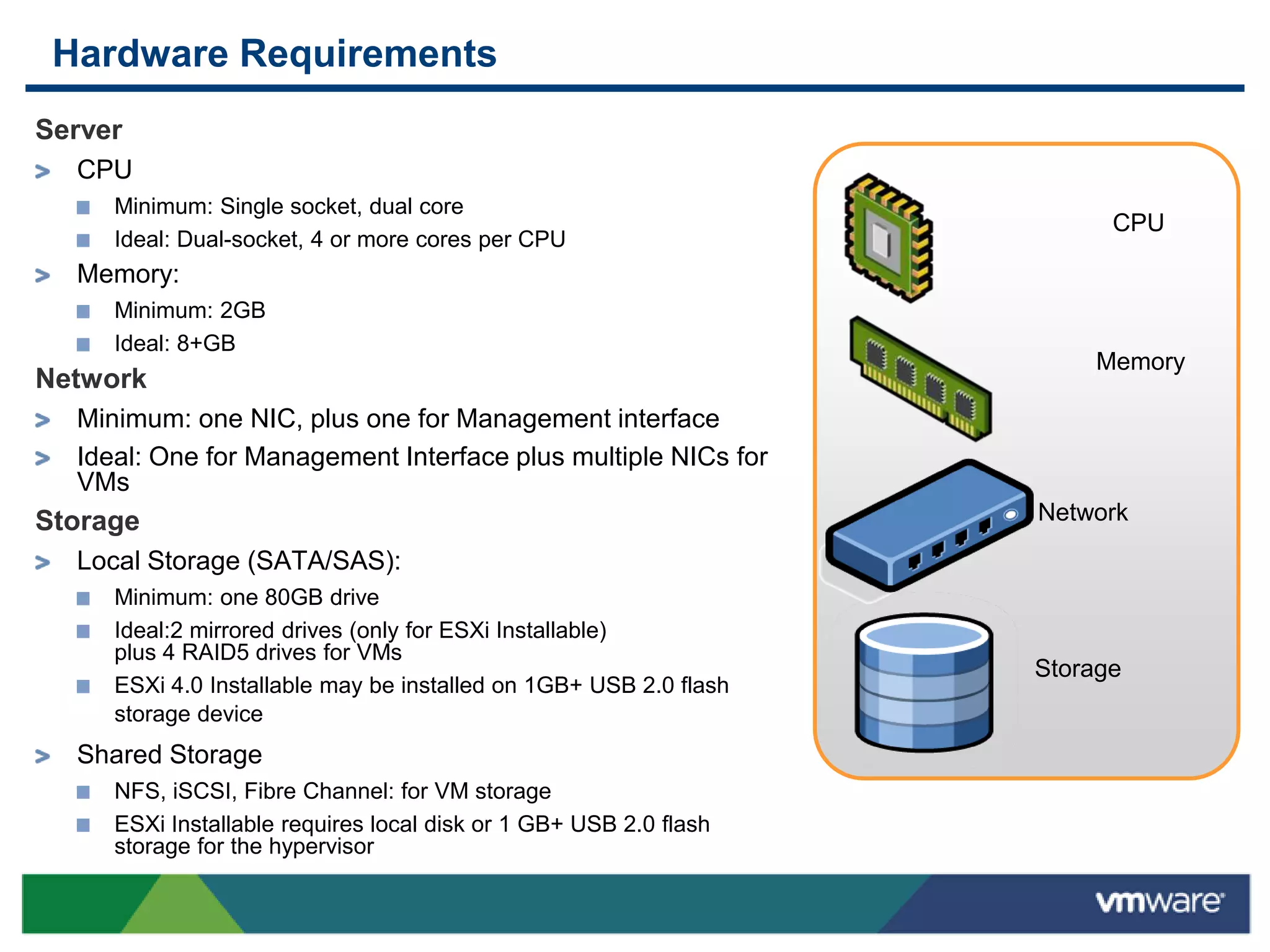 Hardware Requirements

Server

> CPU

■ Minimum: Single socket, dual core

■ Ideal: Dual-socket, 4 or more cores per CPU

> Memory:

■ Minimum: 2GB

■ Ideal: 8+GB

Network

> Minimum: one NIC, plus one for Management interface

> Ideal: One for Management Interface plus multiple NICs for VMs

Storage

> Local Storage (SATA/SAS):

■ Minimum: one 80GB drive

■ Ideal:2 mirrored drives (only for ESXi Installable) plus 4 RAID5 drives for VMs

■ ESXi 4.0 Installable may be installed on 1GB+ USB 2.0 flash storage device

> Shared Storage

■ NFS, iSCSI, Fibre Channel: for VM storage

■ ESXi Installable requires local disk or 1 GB+ USB 2.0 flash storage for the hypervisor

CPU

Memory

Network

Storage

vmware